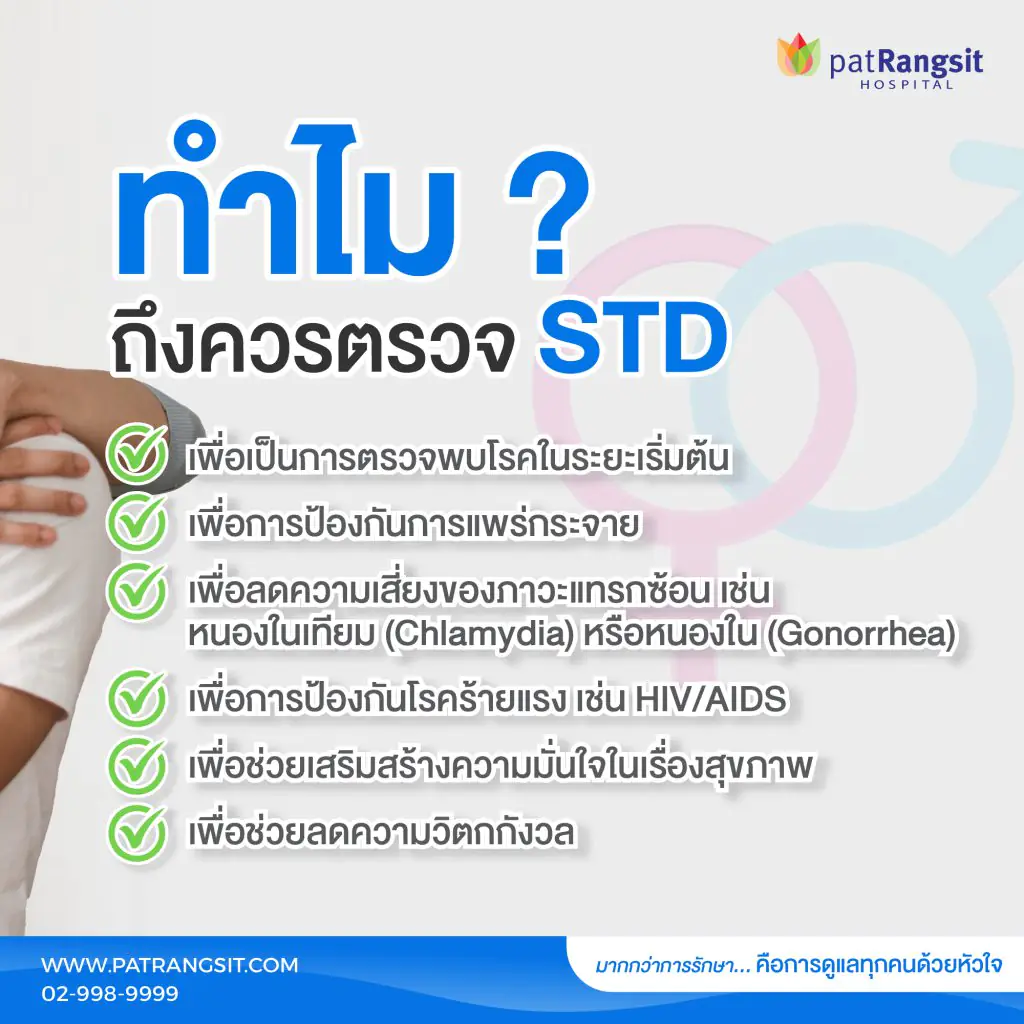 patRangsit HOSPITAL

ทำไม ?
ถึงควรตรวจ STD

เพื่อเป็นการตรวจพบโรคในระยะเริ่มต้น

เพื่อการป้องกันการแพร่กระจาย

เพื่อลดความเสี่ยงของภาวะแทรกซ้อน เช่น หนองในเทียม (Chlamydia) หรือหนองใน (Gonorrhea)

เพื่อการป้องกันโรคร้ายแรง เช่น HIV/AIDS

เพื่อช่วยเสริมสร้างความมั่นใจในเรื่องสุขภาพ

เพื่อช่วยลดความวิตกกังวล

WWW.PATRANGSIT.COM
02-998-9999

มากกว่าการรักษา... คือการดูแลทุกคนด้วยหัวใจ